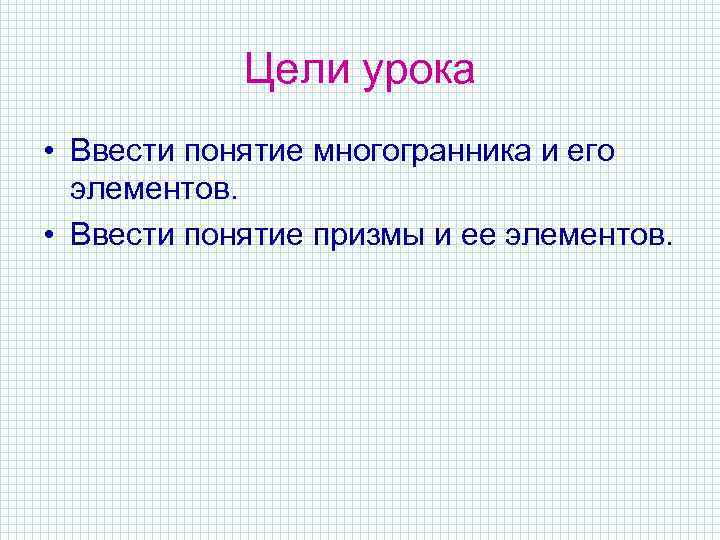 Цели урока

• Ввести понятие многогранника и его элементов.
• Ввести понятие призмы и ее элементов.